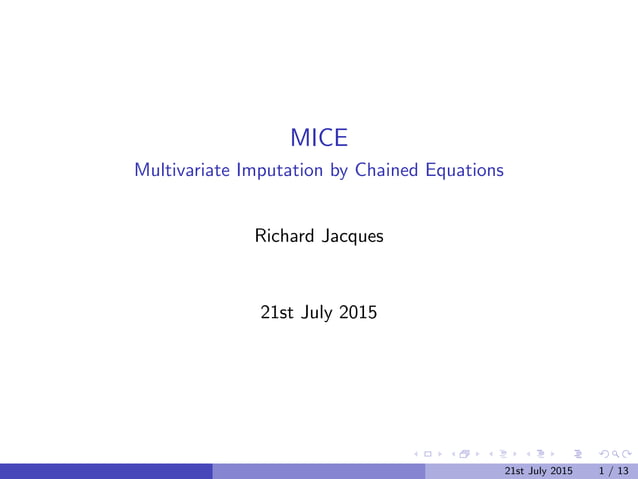 MICE
Multivariate Imputation by Chained Equations

Richard Jacques

21st July 2015

21st July 2015 1 / 13